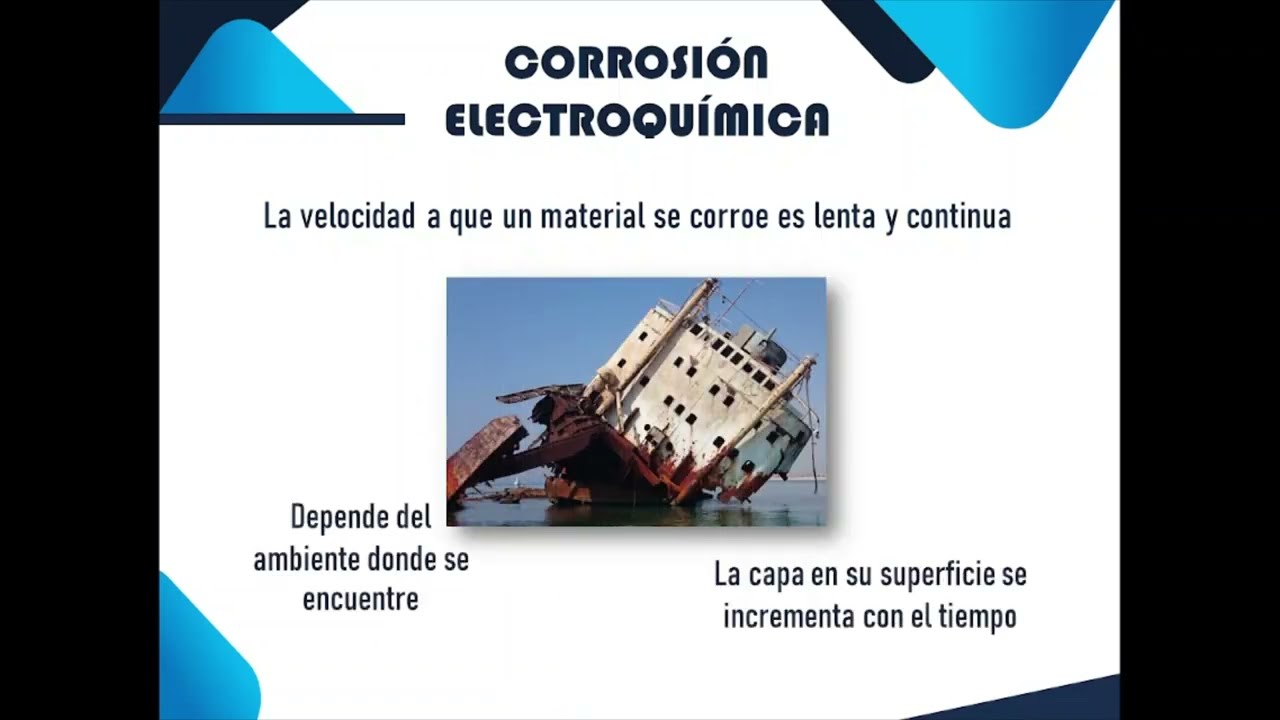 CORROSIÓN ELECTROQUÍMICA

La velocidad a que un material se corroe es lenta y continua

Depende del ambiente donde se encuentre

La capa en su superficie se incrementa con el tiempo